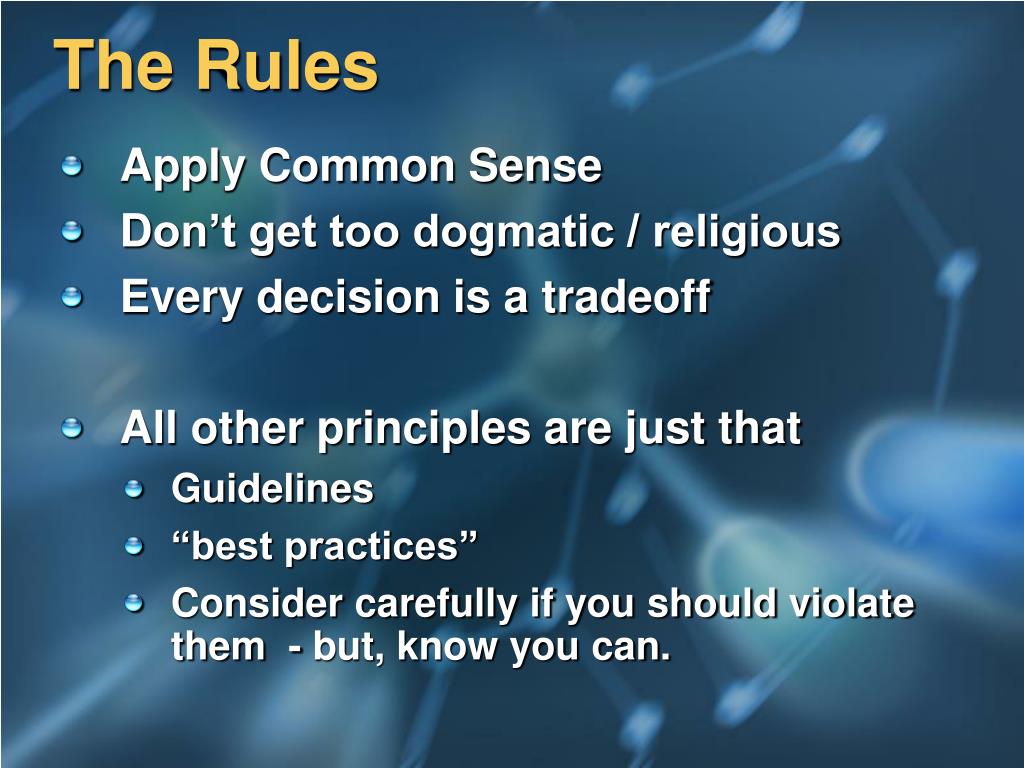 The Rules

Apply Common Sense
Don’t get too dogmatic / religious
Every decision is a tradeoff

All other principles are just that
Guidelines
“best practices”
Consider carefully if you should violate them - but, know you can.